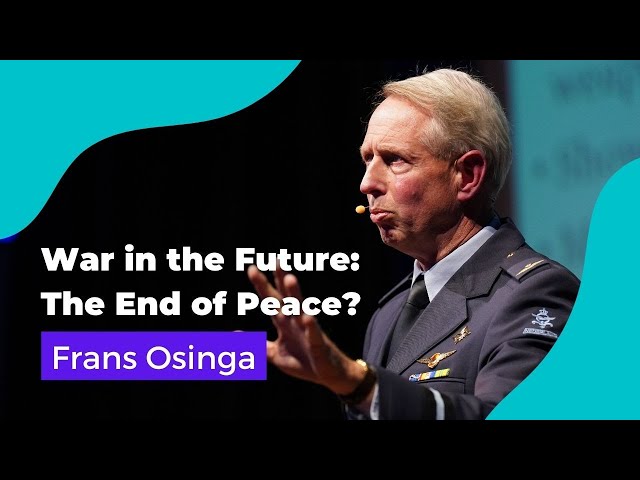 War in the Future: The End of Peace?

Frans Osinga